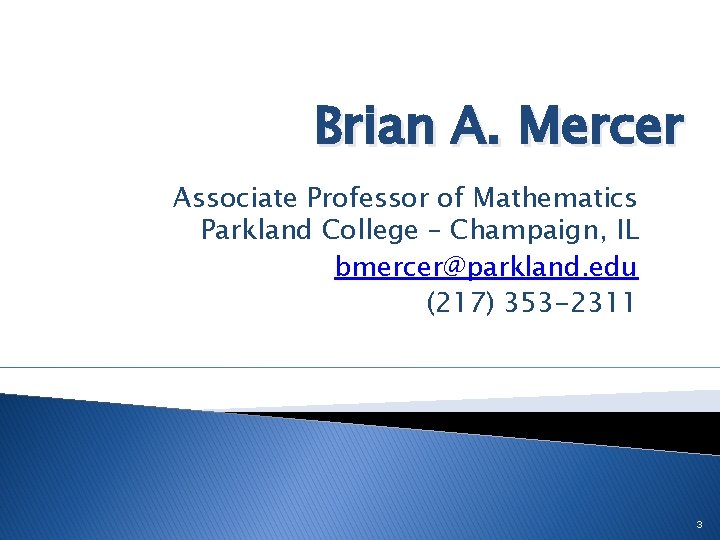 Brian A. Mercer

Associate Professor of Mathematics
Parkland College – Champaign, IL
bmercer@parkland.edu
(217) 353-2311

3